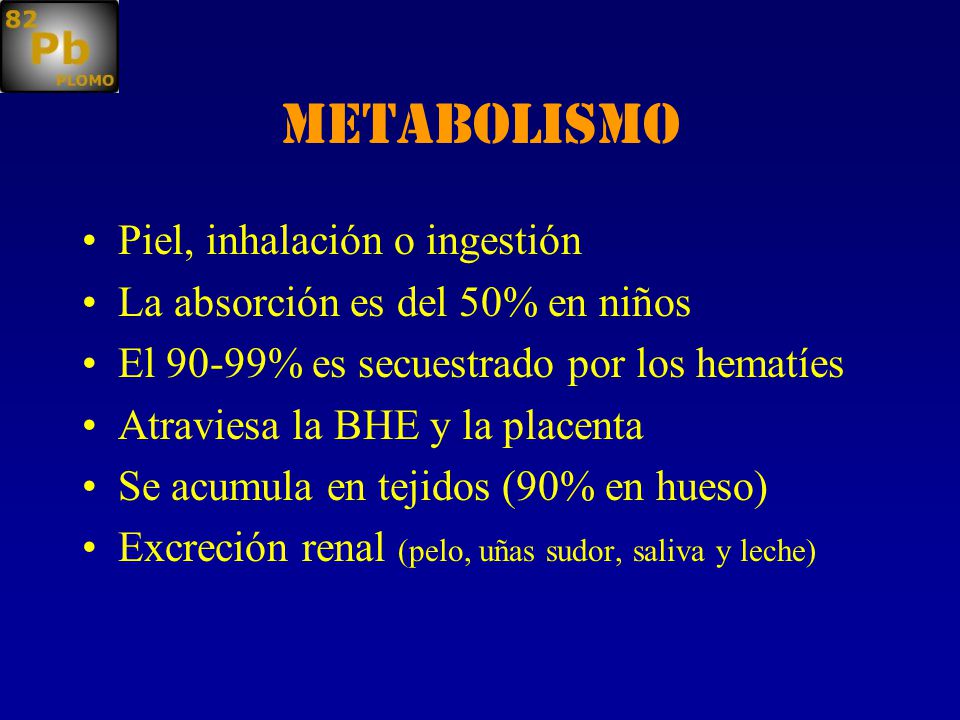 82
Pb
PLOMO

METABOLISMO

• Piel, inhalación o ingestión
• La absorción es del 50% en niños
• El 90-99% es secuestrado por los hematíes
• Atraviesa la BHE y la placenta
• Se acumula en tejidos (90% en hueso)
• Excreción renal (pelo, uñas sudor, saliva y leche)